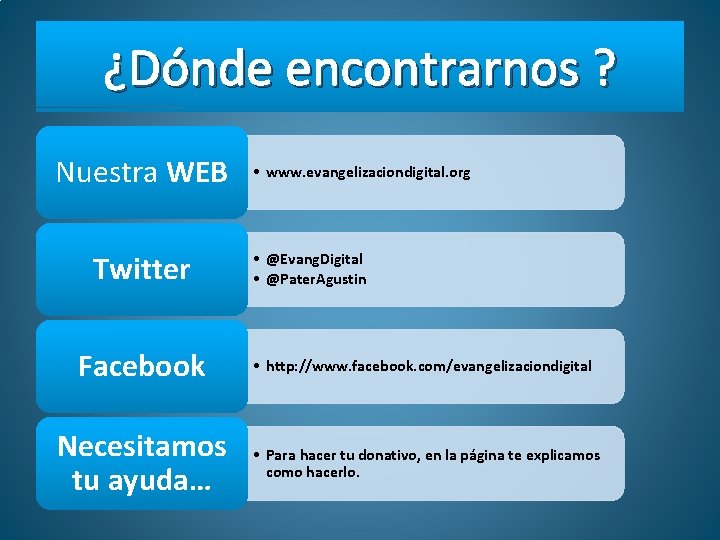 ¿Dónde encontrarnos ?

Nuestra WEB

• www.evangelizaciondigital.org

Twitter

• @EvangDigital
• @PaterAgustin

Facebook

• http://www.facebook.com/evangelizaciondigital

Necesitamos tu ayuda…

• Para hacer tu donativo, en la página te explicamos como hacerlo.